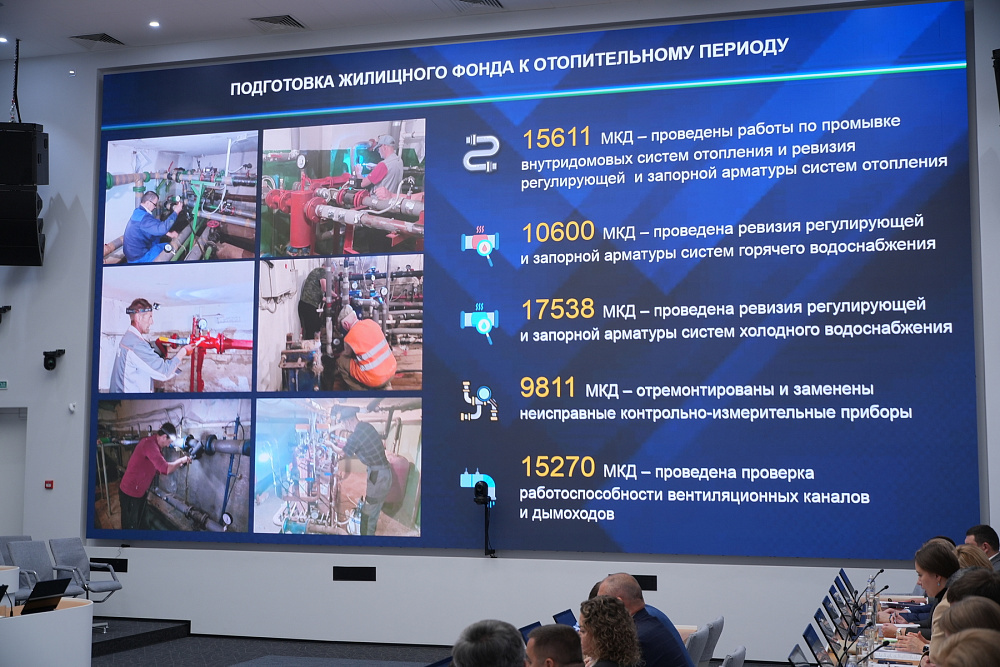 ПОДГОТОВКА ЖИЛИЩНОГО ФОНДА К ОТОПИТЕЛЬНОМУ ПЕРИОДУ

15611 МКД – проведены работы по промывке внутридомовых систем отопления и ревизия регулирующей и запорной арматуры систем отопления

10600 МКД – проведена ревизия регулирующей и запорной арматуры систем горячего водоснабжения

17538 МКД – проведена ревизия регулирующей и запорной арматуры систем холодного водоснабжения

9811 МКД – отремонтированы и заменены неисправные контрольно-измерительные приборы

15270 МКД – проведена проверка работоспособности вентиляционных каналов и дымоходов